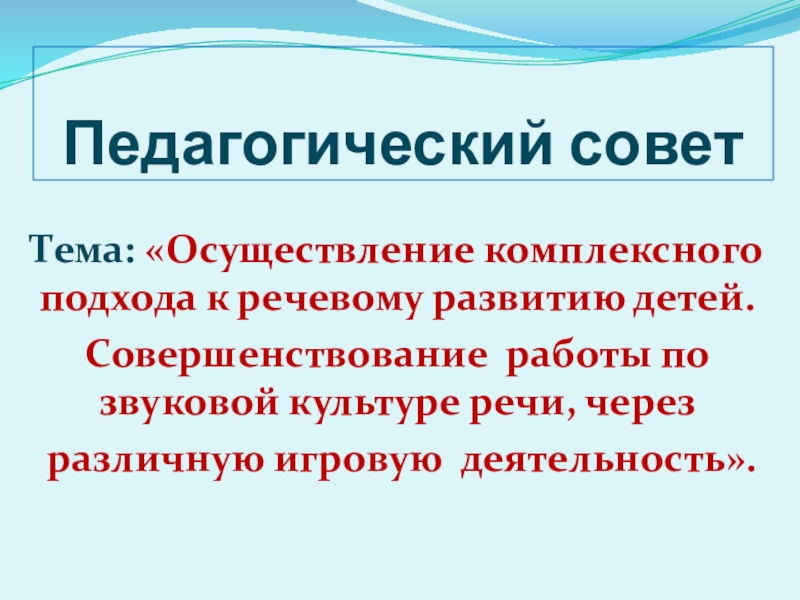 Педагогический совет

Тема: «Осуществление комплексного подхода к речевому развитию детей.

Совершенствование работы по звуковой культуре речи, через различную игровую деятельность».